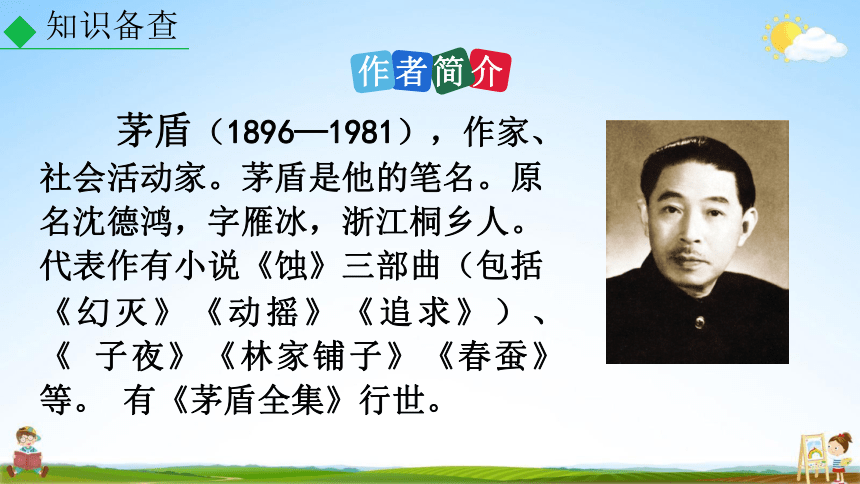 知识备查

作者简介

茅盾（1896—1981），作家、社会活动家。茅盾是他的笔名。原名沈德鸿，字雁冰，浙江桐乡人。代表作有小说《蚀》三部曲（包括《幻灭》《动摇》《追求》）、《 子夜》《林家铺子》《春蚕》等。 有《茅盾全集》行世。